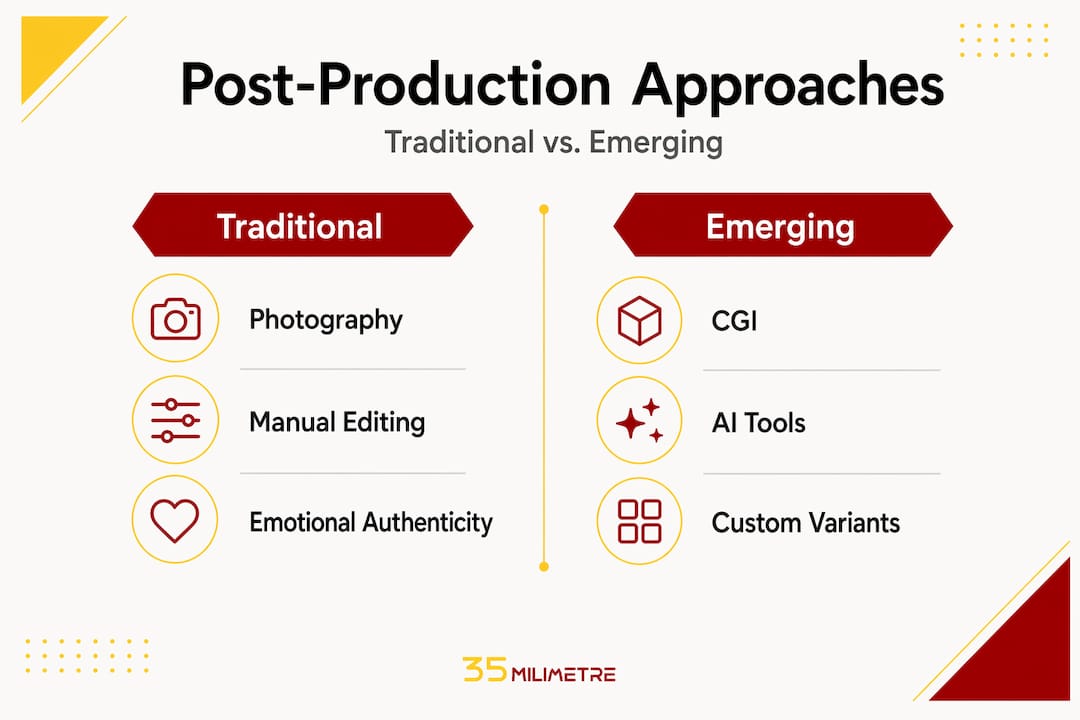 Post-Production Approaches

Traditional vs. Emerging

Traditional

Photography

Manual Editing

Emotional Authenticity

Emerging

CGI

AI Tools

Custom Variants

35 MILIMETRE